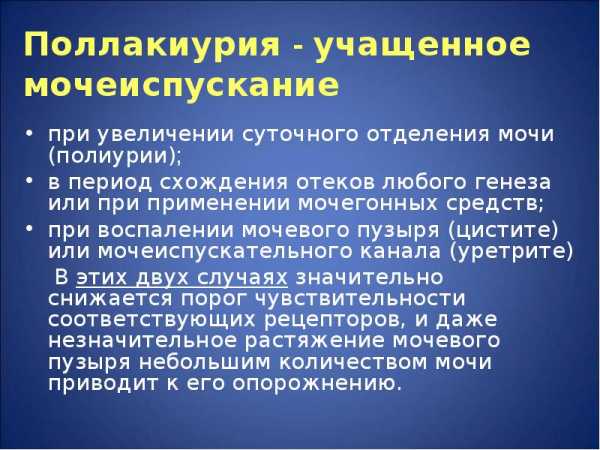 Поллакиурия - учащенное мочеиспускание

• при увеличении суточного отделения мочи (полиурии);
• в период схождения отеков любого генеза или при применении мочегонных средств;
• при воспалении мочевого пузыря (цистите) или мочеиспускательного канала (уретрите)

В этих двух случаях значительно снижается порог чувствительности соответствующих рецепторов, и даже незначительное растяжение мочевого пузыря небольшим количеством мочи приводит к его опорожнению.